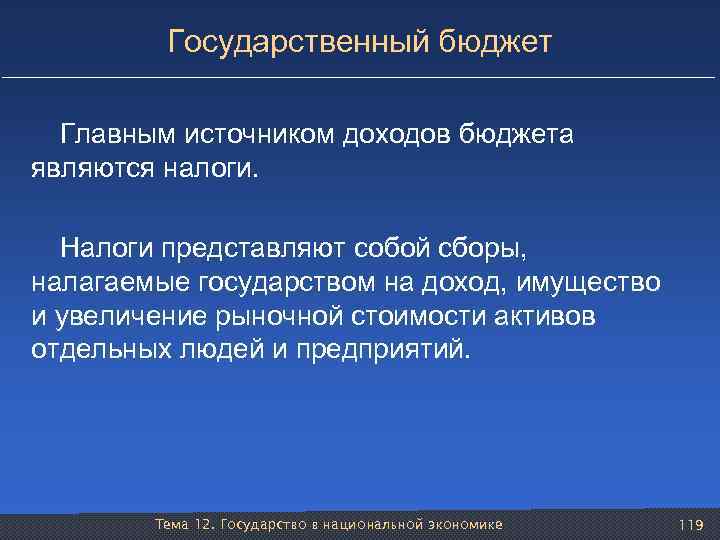 Государственный бюджет

Главным источником доходов бюджета являются налоги.

Налоги представляют собой сборы, налагаемые государством на доход, имущество и увеличение рыночной стоимости активов отдельных людей и предприятий.

Тема 12. Государство в национальной экономике

119